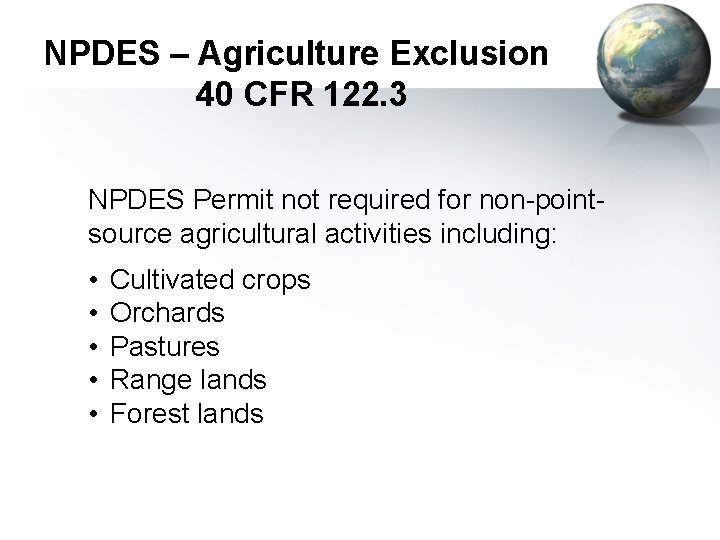 NPDES – Agriculture Exclusion
40 CFR 122.3

NPDES Permit not required for non-point-source agricultural activities including:

• Cultivated crops
• Orchards
• Pastures
• Range lands
• Forest lands